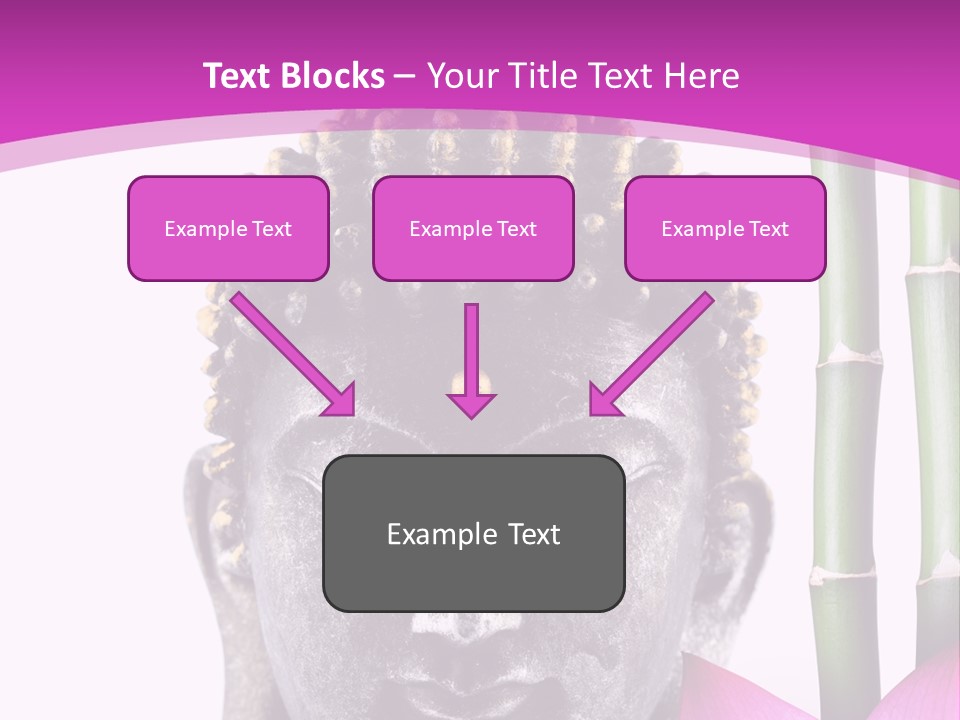 Text Blocks – Your Title Text Here

Example Text

Example Text

Example Text

Example Text